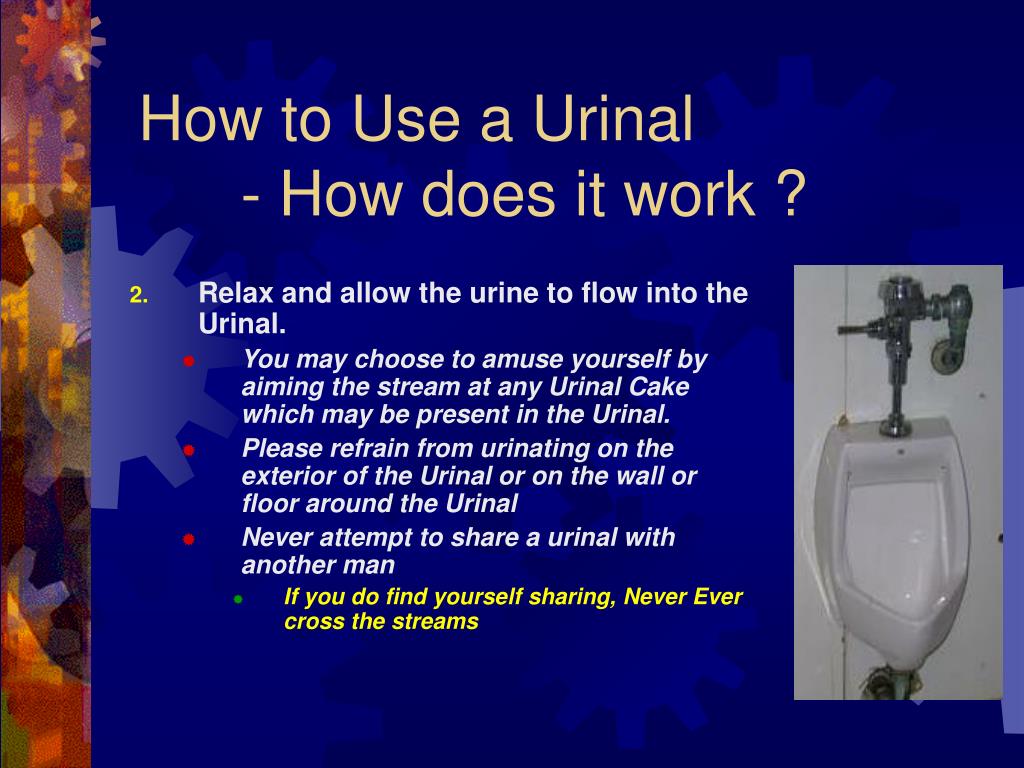 How to Use a Urinal
- How does it work ?

2. Relax and allow the urine to flow into the Urinal.

You may choose to amuse yourself by aiming the stream at any Urinal Cake which may be present in the Urinal.

Please refrain from urinating on the exterior of the Urinal or on the wall or floor around the Urinal

Never attempt to share a urinal with another man

If you do find yourself sharing, Never Ever cross the streams